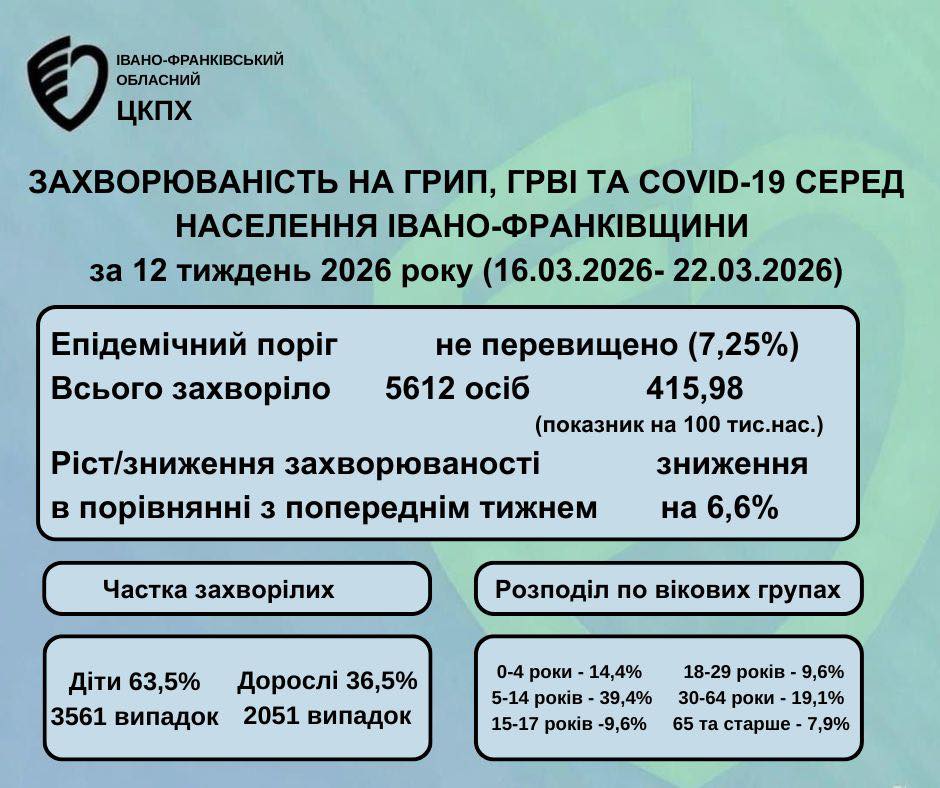 ІВАНО-ФРАНКІВСЬКИЙ ОБЛАСНИЙ
ЦКПХ

ЗАХВОРЮВАНІСТЬ НА ГРИП, ГРВІ ТА COVID-19 СЕРЕД НАСЕЛЕННЯ ІВАНО-ФРАНКІВЩИНИ
за 12 тиждень 2026 року (16.03.2026- 22.03.2026)

Епідемічний поріг не перевищено (7,25%)
Всього захворіло 5612 осіб 415,98
(показник на 100 тис.нас.)
Ріст/зниження захворюваності в порівнянні з попереднім тижнем зниження на 6,6%

Частка захворілих

Діти 63,5%
3561 випадок

Дорослі 36,5%
2051 випадок

Розподіл по вікових групах

0-4 роки - 14,4%
5-14 років - 39,4%
15-17 років -9,6%
18-29 років - 9,6%
30-64 роки - 19,1%
65 та старше - 7,9%